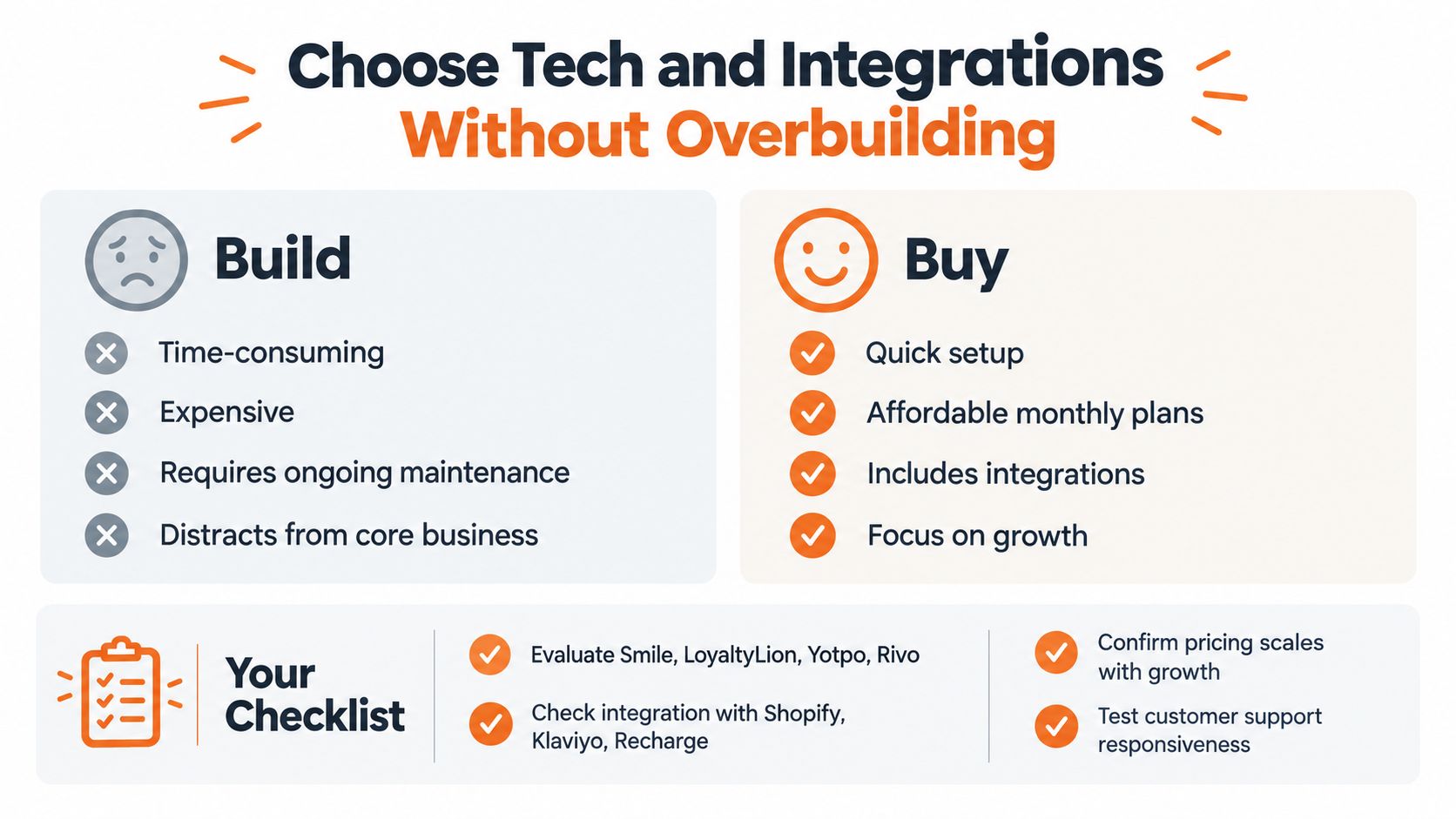 Choose Tech and Integrations
Without Overbuilding

Build

Time-consuming

Expensive

Requires ongoing maintenance

Distracts from core business

Buy

Quick setup

Affordable monthly plans

Includes integrations

Focus on growth

Your Checklist

Evaluate Smile, LoyaltyLion, Yotpo, Rivo

Check integration with Shopify, Klaviyo, Recharge

Confirm pricing scales with growth

Test customer support responsiveness